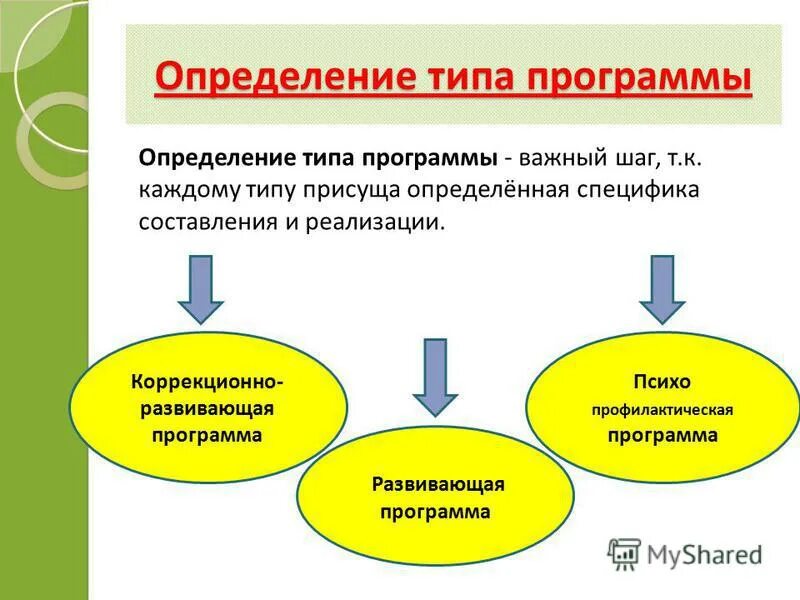 Определение типа программы

Определение типа программы - важный шаг, т.к. каждому типу присуща определённая специфика составления и реализации.

Коррекционно-развивающая программа

Развивающая программа

Психо профилактическая программа

MyShared